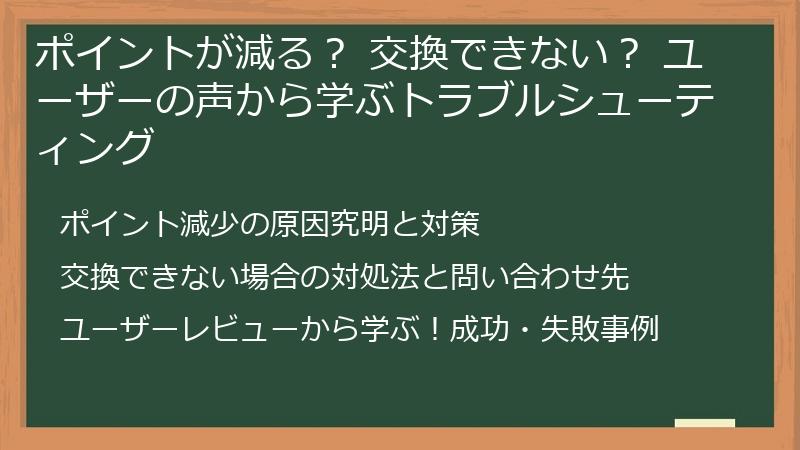 ポイントが減る？ 交換できない？ ユーザーの声から学ぶトラブルシューティング

ポイント減少の原因究明と対策

交換できない場合の対処法と問い合わせ先

ユーザーレビューから学ぶ！成功・失敗事例